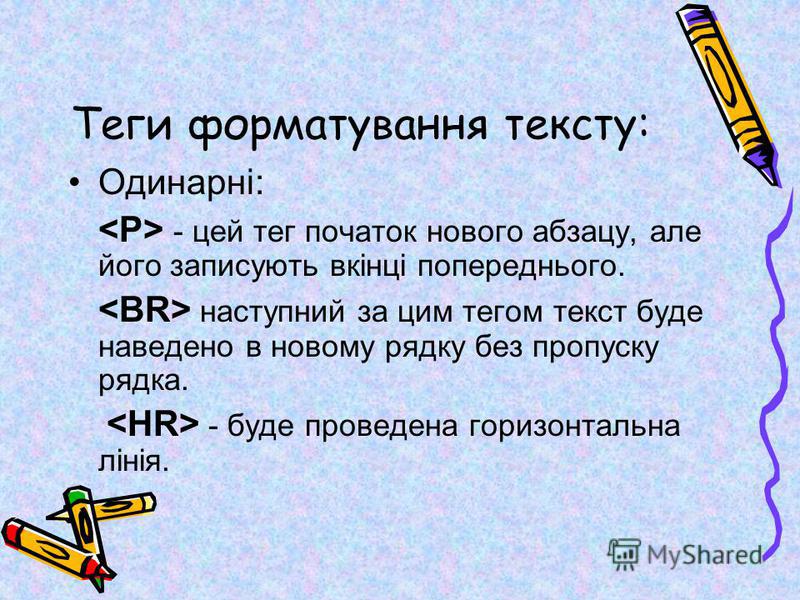 Теги форматування тексту:

• Одинарні:

<P> - цей тег початок нового абзацу, але його записують вкінці попереднього.

<BR> наступний за цим тегом текст буде наведено в новому рядку без пропуску рядка.

<HR> - буде проведена горизонтальна лінія.

MyShared